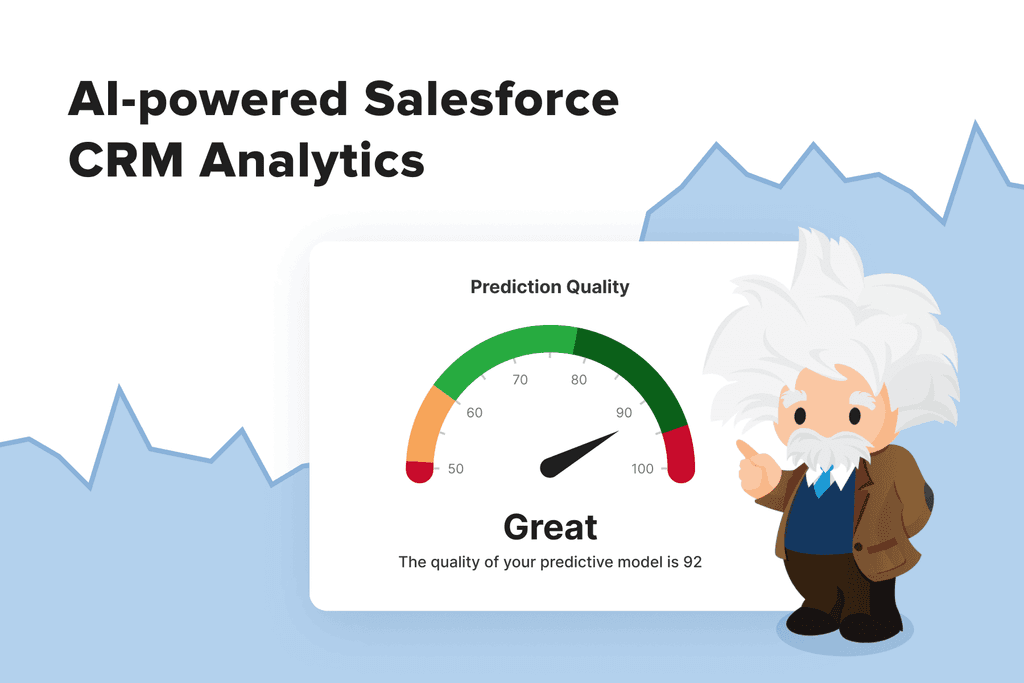 AI-powered Salesforce CRM Analytics

Prediction Quality

50
60
70
80
90
100

Great

The quality of your predictive model is 92